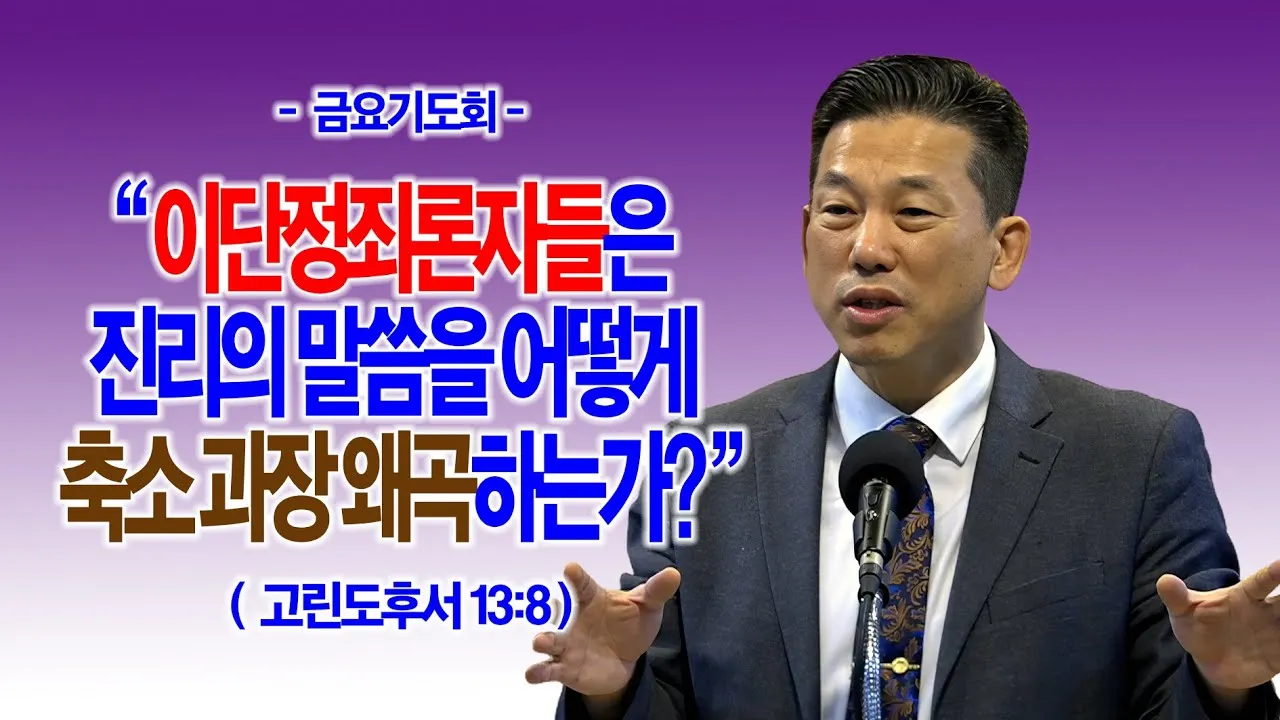 - 금요기도회 -

“이단정죄론자들은 진리의 말씀을 어떻게 축소 과장 왜곡하는가?”

( 고린도후서 13:8 )